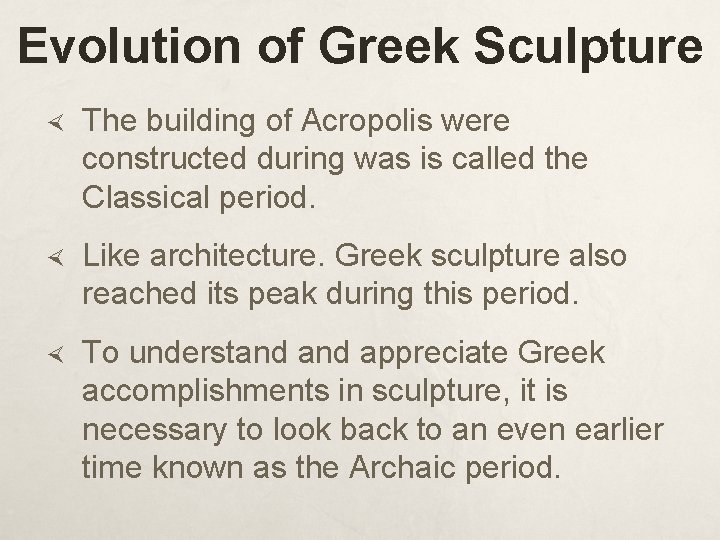 Evolution of Greek Sculpture

The building of Acropolis were constructed during was is called the Classical period.

Like architecture. Greek sculpture also reached its peak during this period.

To understand and appreciate Greek accomplishments in sculpture, it is necessary to look back to an even earlier time known as the Archaic period.